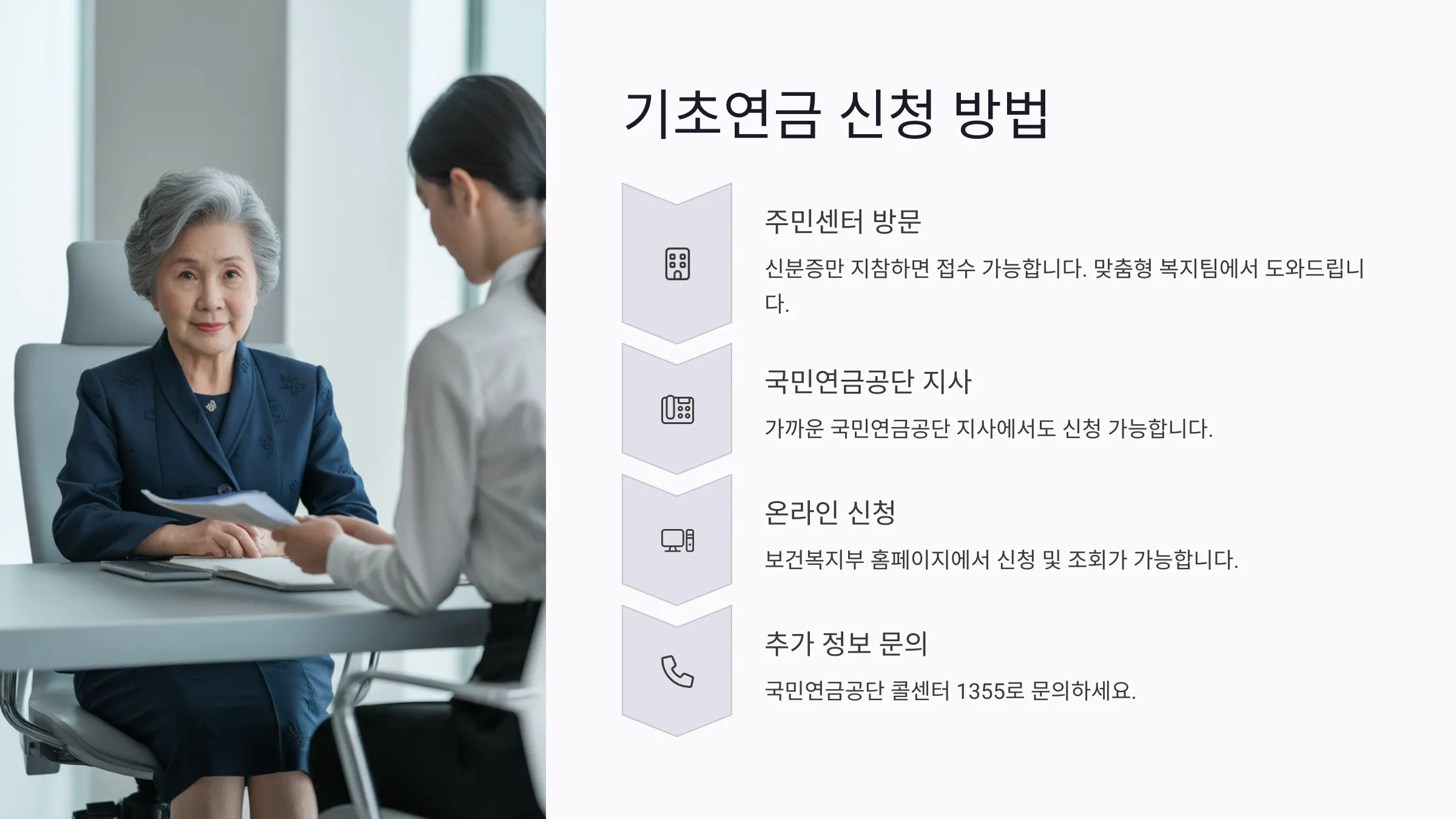 기초연금 신청 방법

주민센터 방문

신분증만 지참하면 접수 가능합니다. 맞춤형 복지팀에서 도와드립니다.

국민연금공단 지사

가까운 국민연금공단 지사에서도 신청 가능합니다.

온라인 신청

보건복지부 홈페이지에서 신청 및 조회가 가능합니다.

추가 정보 문의

국민연금공단 콜센터 1355로 문의하세요.